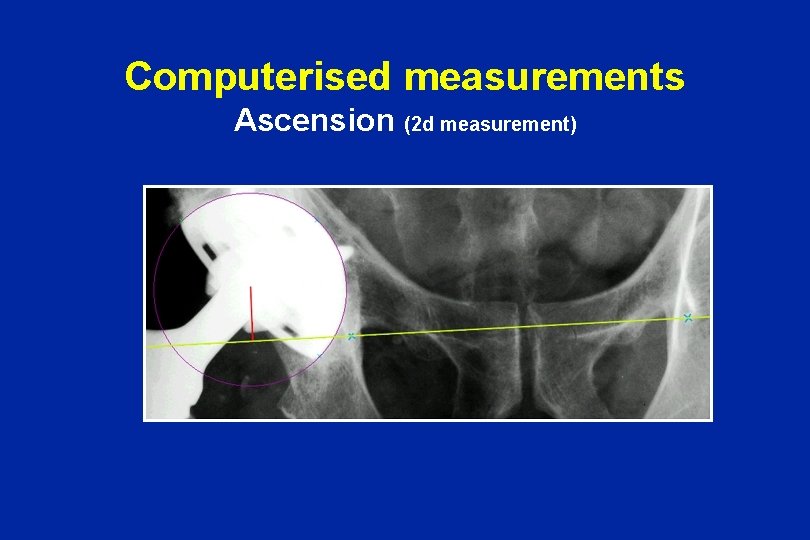 Computerised measurements
Ascension (2d measurement)